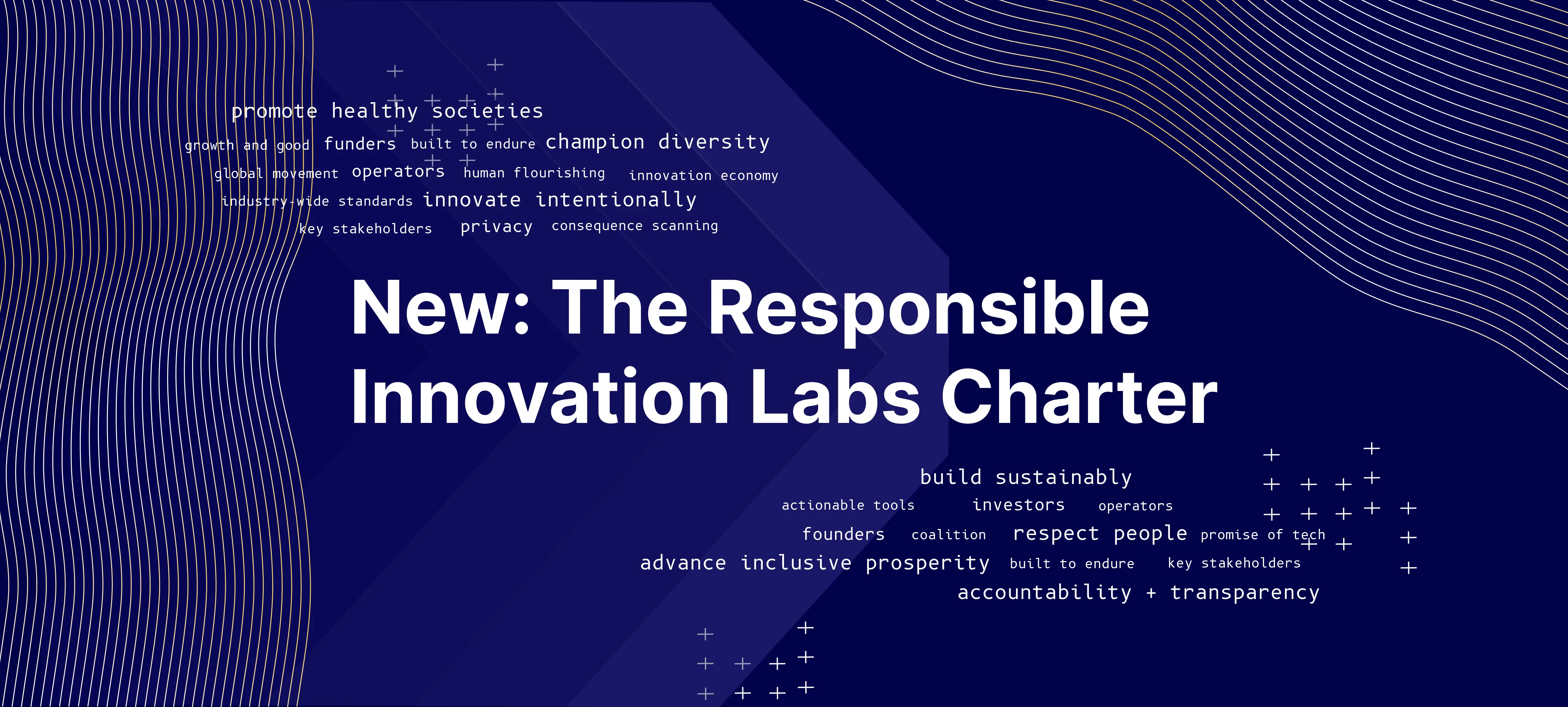 promote healthy societies

growth and good funders built to endure champion diversity

global movement operators human flourishing innovation economy

industry-wide standards innovate intentionally

key stakeholders privacy consequence scanning

New: The Responsible Innovation Labs Charter

build sustainably

actionable tools investors operators

founders coalition respect people promise of tech

advance inclusive prosperity built to endure key stakeholders

accountability + transparency